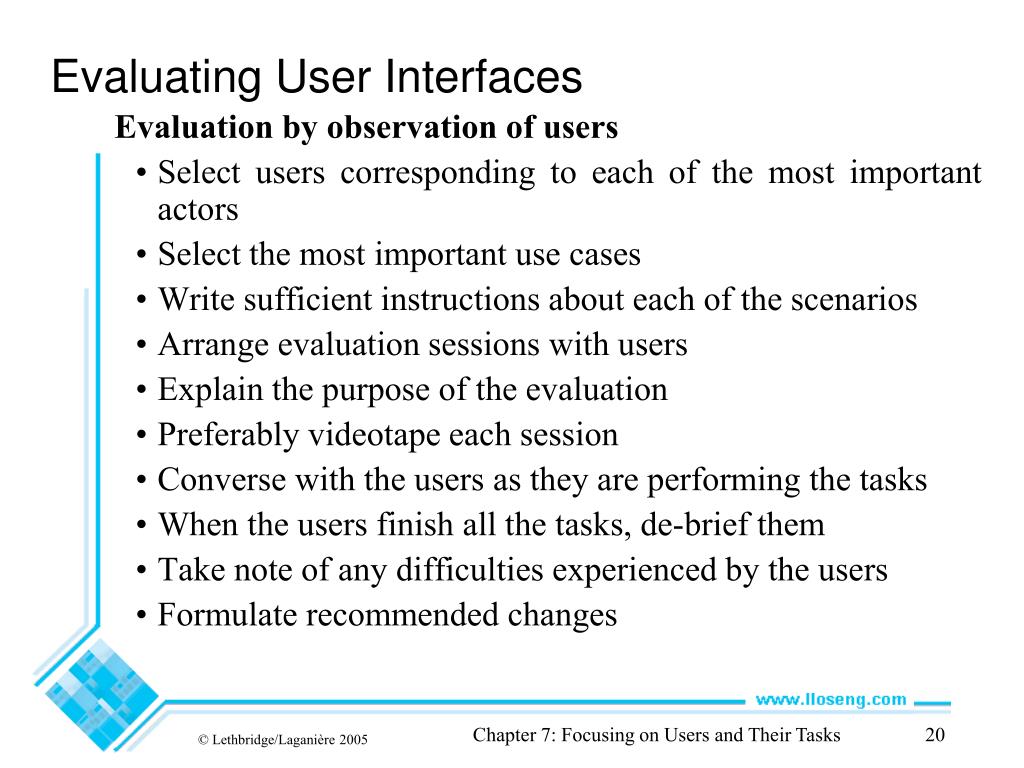 Evaluating User Interfaces

Evaluation by observation of users

• Select users corresponding to each of the most important actors
• Select the most important use cases
• Write sufficient instructions about each of the scenarios
• Arrange evaluation sessions with users
• Explain the purpose of the evaluation
• Preferably videotape each session
• Converse with the users as they are performing the tasks
• When the users finish all the tasks, de-brief them
• Take note of any difficulties experienced by the users
• Formulate recommended changes

www.lloseng.com

© Lethbridge/Laganière 2005

Chapter 7: Focusing on Users and Their Tasks

20